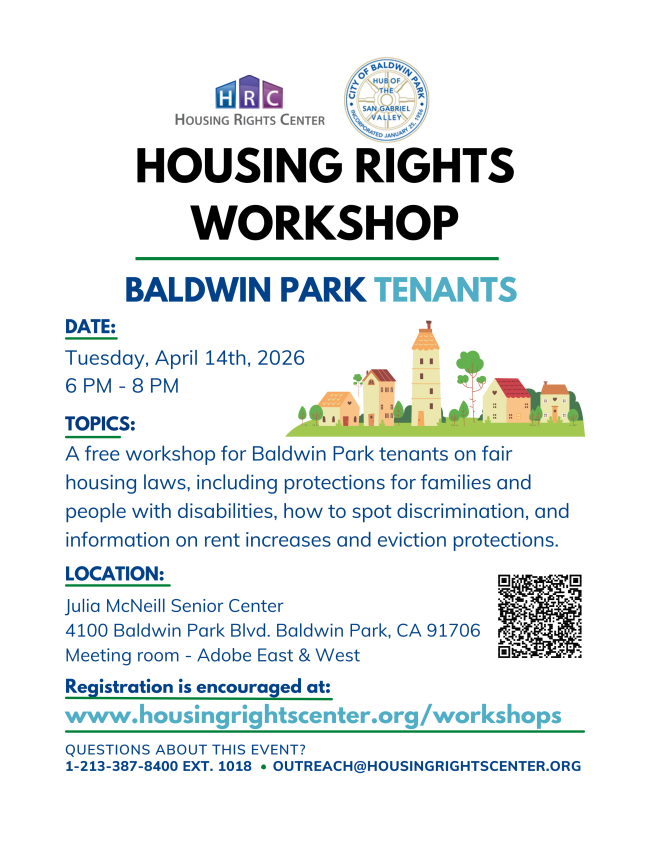 HRC
HOUSING RIGHTS CENTER

CITY OF BALDWIN PARK
HUB OF THE SAN GABRIEL VALLEY
INCORPORATED JANUARY 25, 1956

HOUSING RIGHTS WORKSHOP

BALDWIN PARK TENANTS

DATE:
Tuesday, April 14th, 2026
6 PM - 8 PM

TOPICS:
A free workshop for Baldwin Park tenants on fair housing laws, including protections for families and people with disabilities, how to spot discrimination, and information on rent increases and eviction protections.

LOCATION:
Julia McNeill Senior Center
4100 Baldwin Park Blvd. Baldwin Park, CA 91706
Meeting room - Adobe East & West

Registration is encouraged at:
www.housingrightscenter.org/workshops

QUESTIONS ABOUT THIS EVENT?
1-213-387-8400 EXT. 1018 • OUTREACH@HOUSINGRIGHTSCENTER.ORG